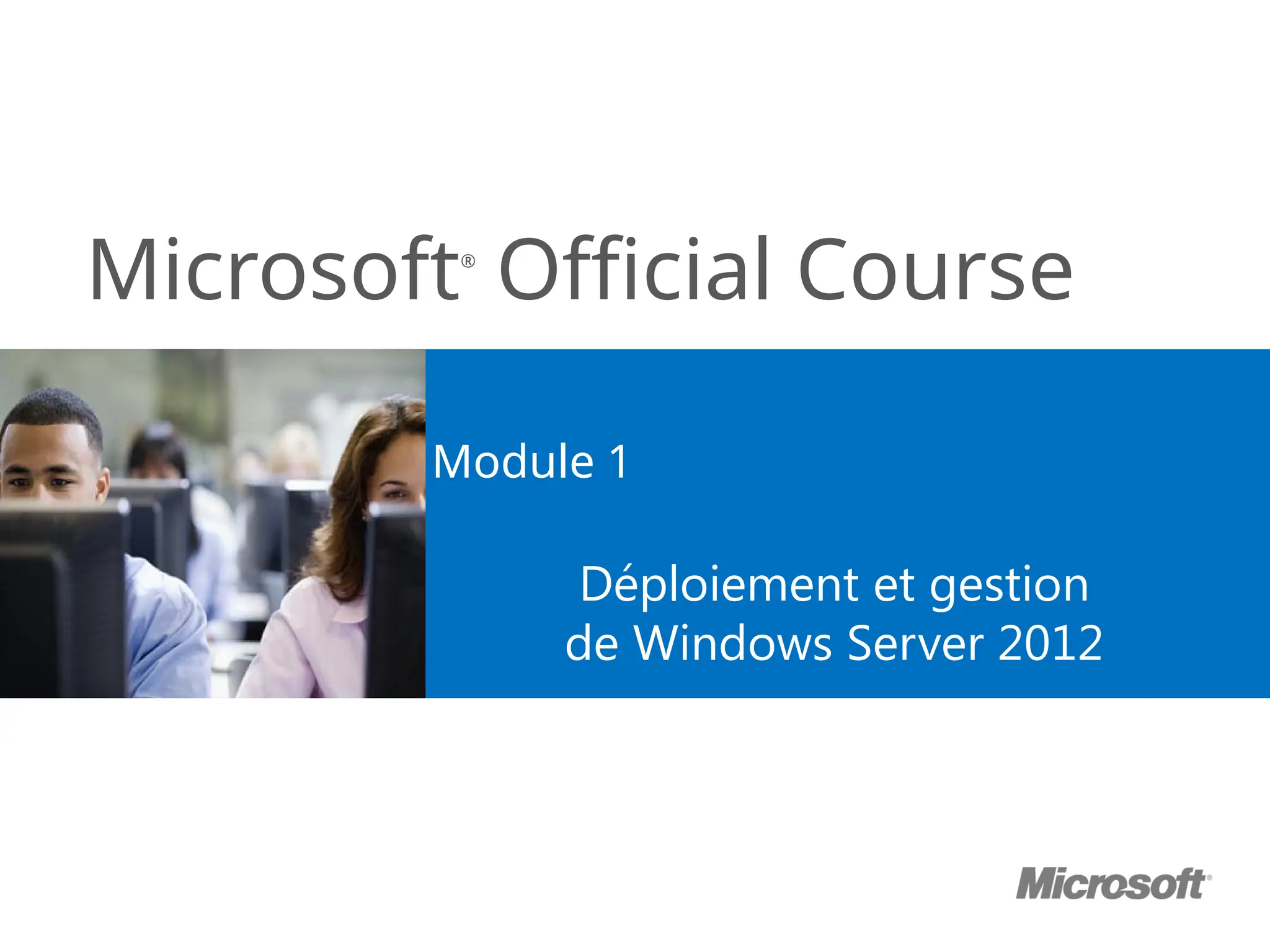 Microsoft® Official Course

Module 1

Déploiement et gestion de Windows Server 2012

Microsoft®